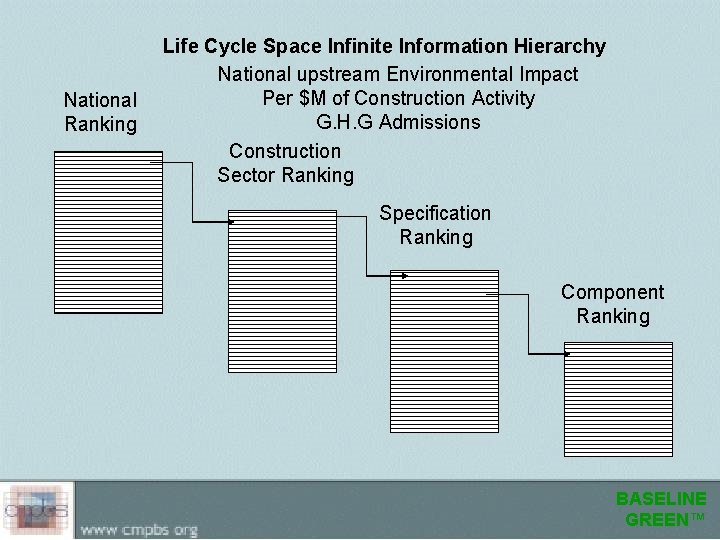 Life Cycle Space Infinite Information Hierarchy

National upstream Environmental Impact
Per \$M of Construction Activity
G.H.G Admissions

National Ranking

Construction Sector Ranking

Specification Ranking

Component Ranking

cmpbs

www cmpbs org

BASELINE GREEN™